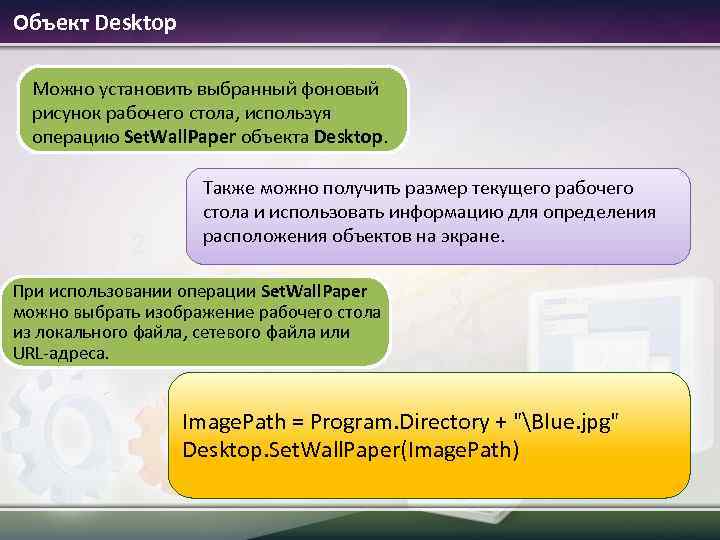 Объект Desktop

Можно установить выбранный фоновый рисунок рабочего стола, используя операцию SetWallPaper объекта Desktop.

Также можно получить размер текущего рабочего стола и использовать информацию для определения расположения объектов на экране.

При использовании операции SetWallPaper можно выбрать изображение рабочего стола из локального файла, сетевого файла или URL-адреса.

ImagePath = Program.Directory + "\Blue.jpg"
Desktop.SetWallPaper(ImagePath)